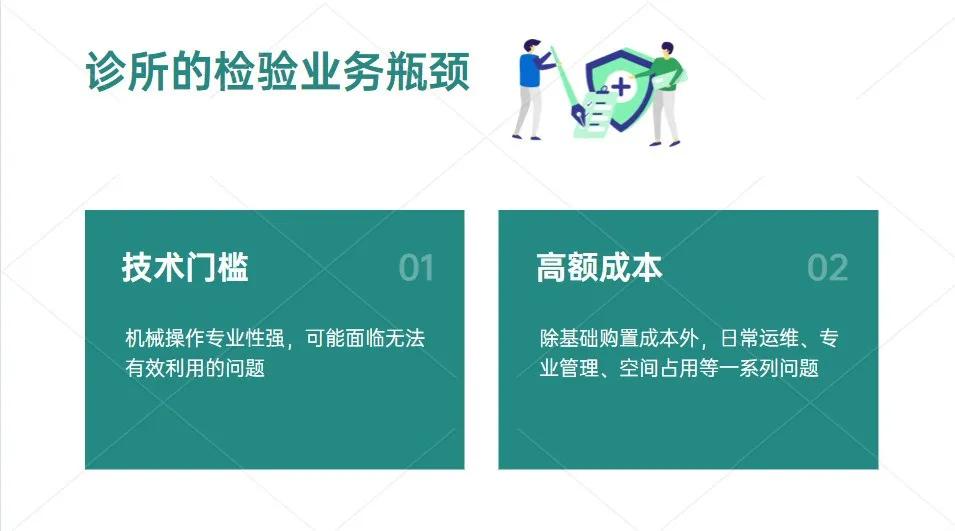 诊所的检验业务瓶颈

技术门槛

01

机械操作专业性强，可能面临无法有效利用的问题

高额成本

02

除基础购置成本外，日常运维、专业管理、空间占用等一系列问题